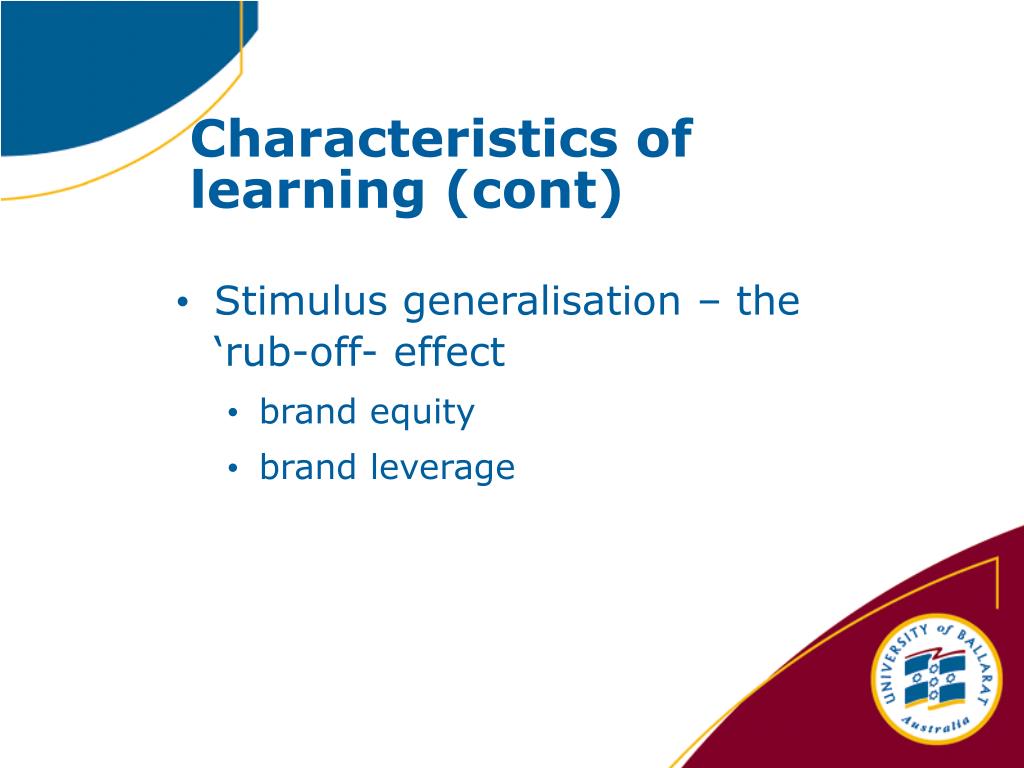 Characteristics of learning (cont)

• Stimulus generalisation – the ‘rub-off- effect
  • brand equity
  • brand leverage

UNIVERSITY of BALLARAT
Australia